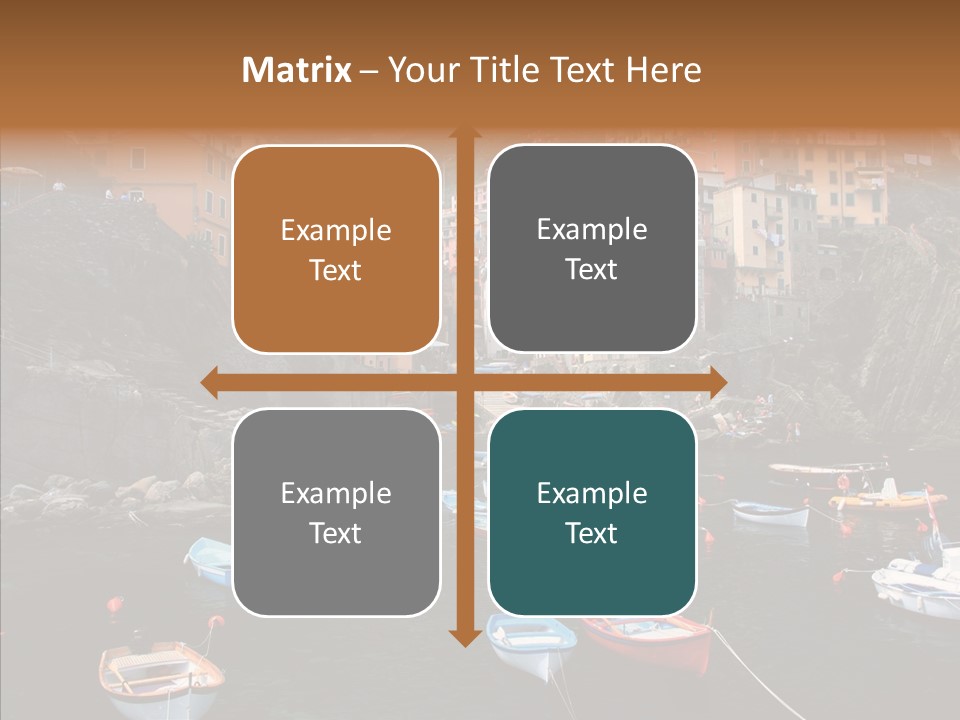 Matrix – Your Title Text Here

Example Text

Example Text

Example Text

Example Text